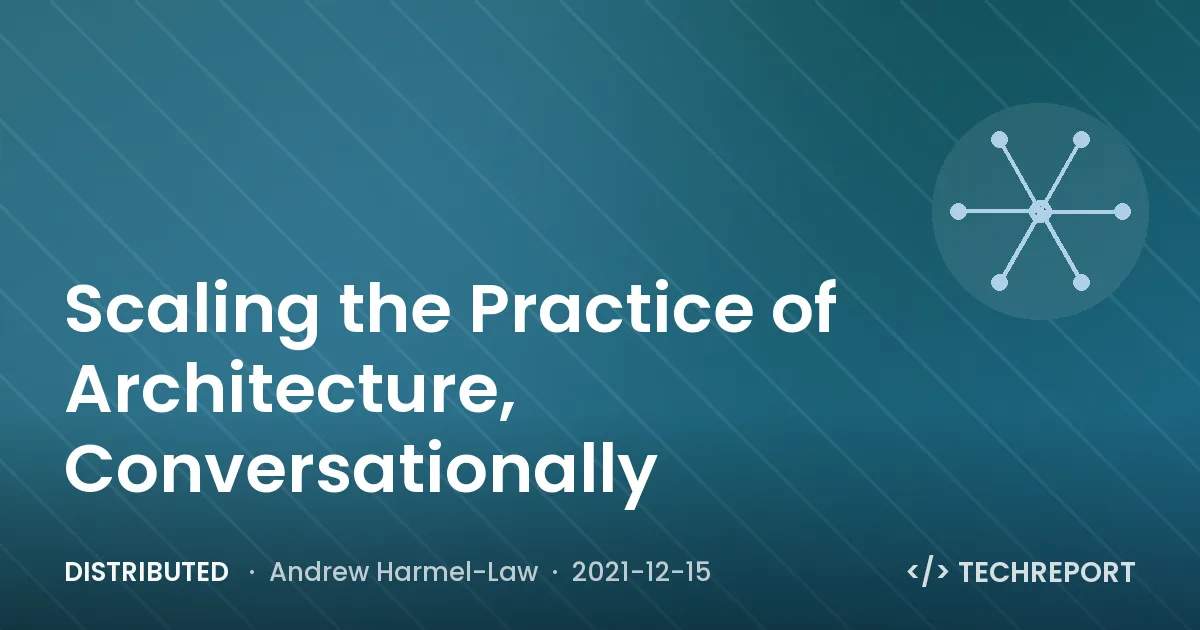 Scaling the Practice of Architecture, Conversationally

DISTRIBUTED · Andrew Harmel-Law · 2021-12-15

</> TECHREPORT